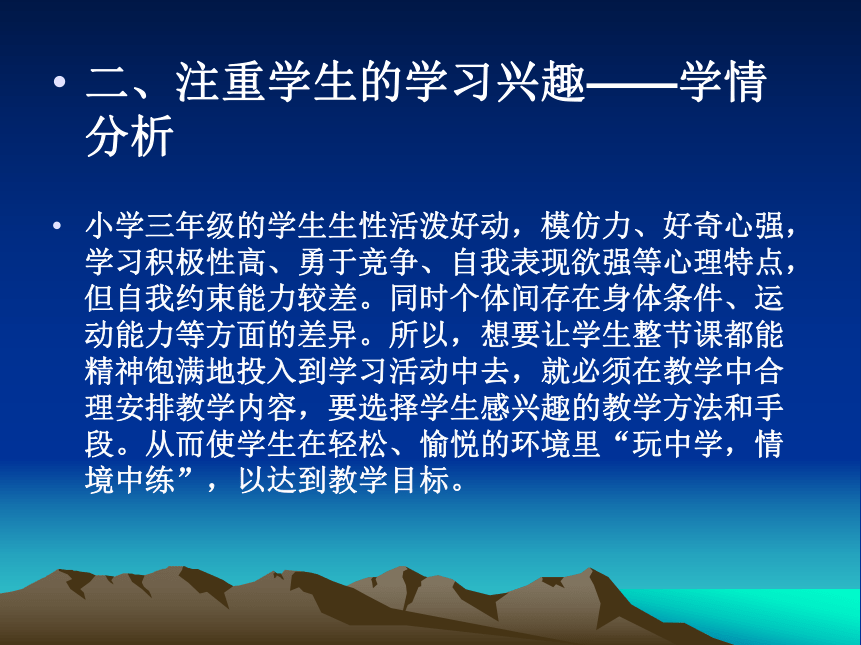 • 二、注重学生的学习兴趣——学情分析

• 小学三年级的学生生性活泼好动，模仿力、好奇心强，学习积极性高、勇于竞争、自我表现欲强等心理特点，但自我约束能力较差。同时个体间存在身体条件、运动能力等方面的差异。所以，想要让学生整节课都能精神饱满地投入到学习活动中去，就必须在教学中合理安排教学内容，要选择学生感兴趣的教学方法和手段。从而使学生在轻松、愉悦的环境里“玩中学，情境中练”，以达到教学目标。